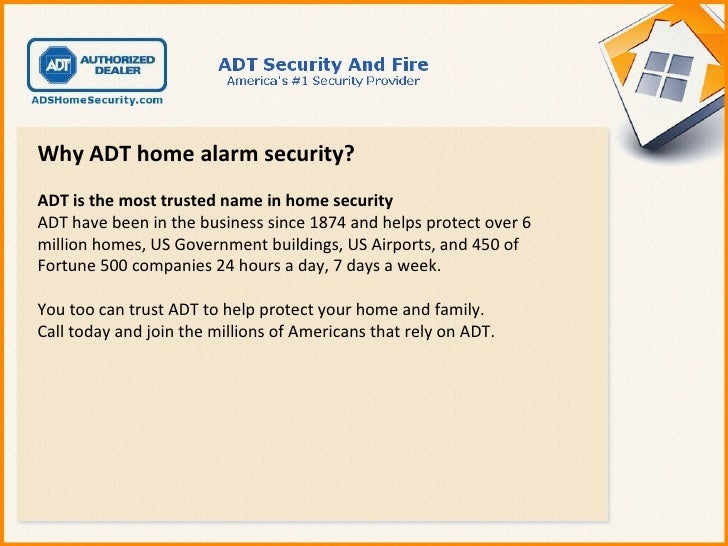 ADT AUTHORIZED DEALER
ADSHomeSecurity.com

ADT Security And Fire
America's #1 Security Provider

Why ADT home alarm security?

ADT is the most trusted name in home security
ADT have been in the business since 1874 and helps protect over 6 million homes, US Government buildings, US Airports, and 450 of Fortune 500 companies 24 hours a day, 7 days a week.

You too can trust ADT to help protect your home and family.
Call today and join the millions of Americans that rely on ADT.